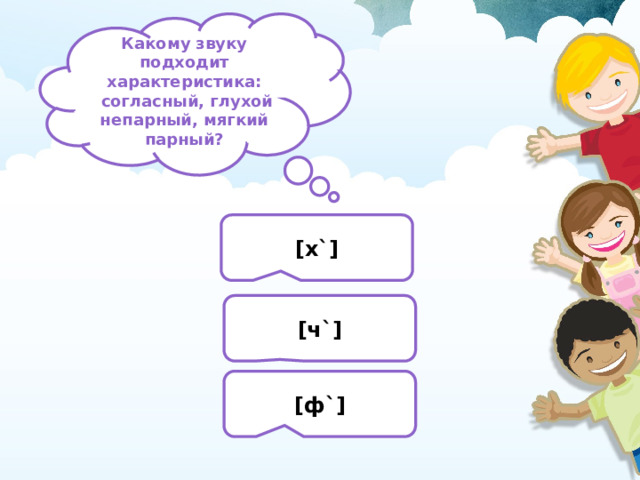 Какому звуку подходит характеристика: согласный, глухой непарный, мягкий парный?

[х`]

[ч`]

[ф`]